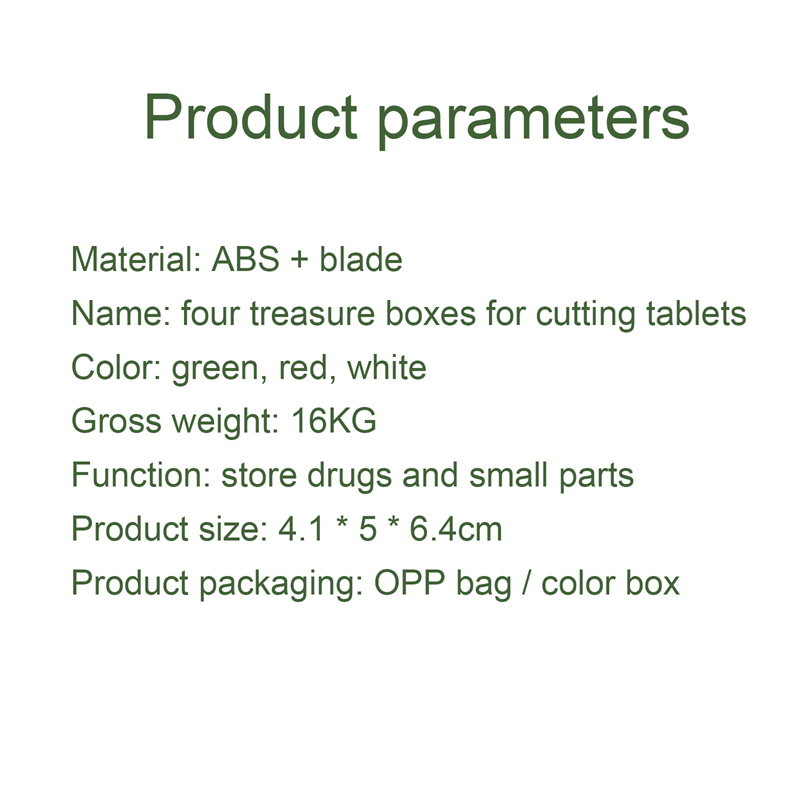 Product parameters

Material: ABS + blade
Name: four treasure boxes for cutting tablets
Color: green, red, white
Gross weight: 16KG
Function: store drugs and small parts
Product size: 4.1 * 5 * 6.4cm
Product packaging: OPP bag / color box